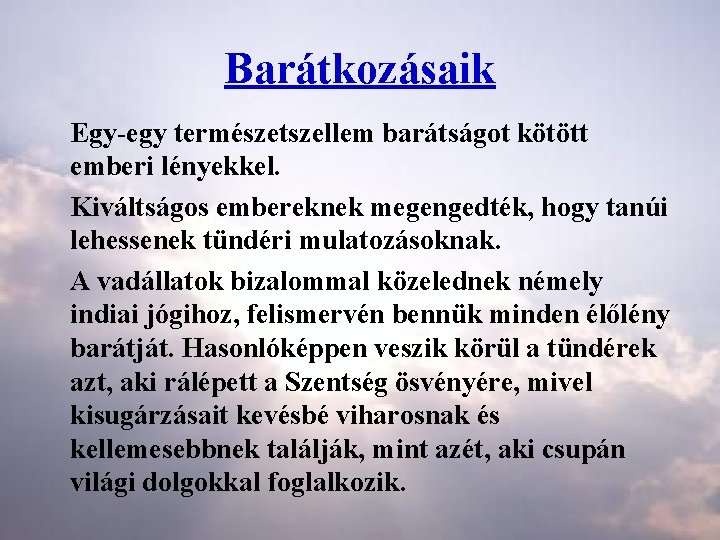 Barátkozásaik

Egy-egy természetszellem barátságot kötött emberi lényekkel.

Kiváltságos embereknek megengedték, hogy tanúi lehessenek tündéri mulatozásoknak.

A vadállatok bizalommal közelednek némely indiai jógihoz, felismervén bennük minden élőlény barátját. Hasonlóképpen veszik körül a tündérek azt, aki rálépett a Szentség ösvényére, mivel kisugárzásait kevésbé viharosnak és kellemesebbnek találják, mint azét, aki csupán világi dolgokkal foglalkozik.